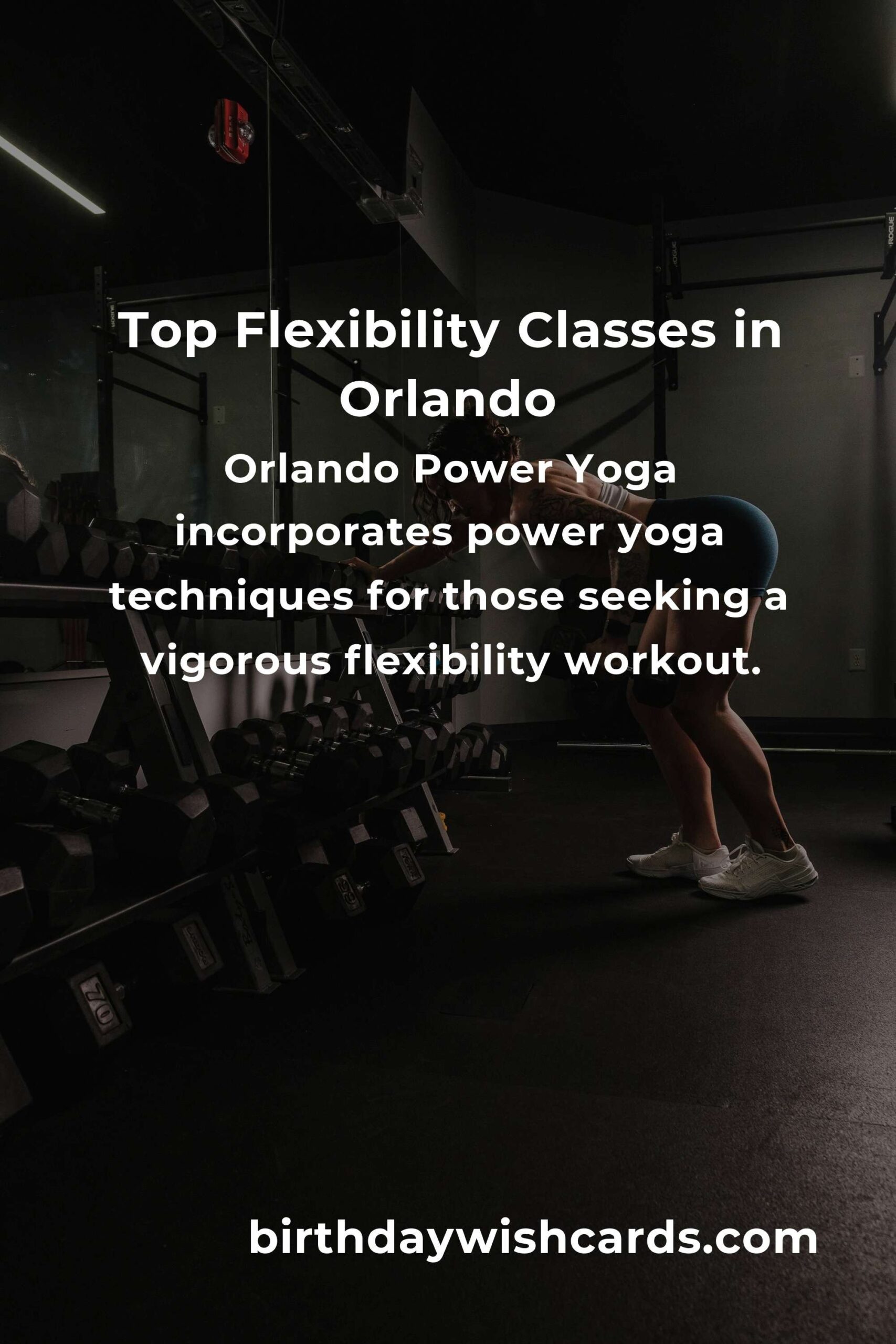 Top Flexibility Classes in Orlando

Orlando Power Yoga incorporates power yoga techniques for those seeking a vigorous flexibility workout.

birthdaywishcards.com